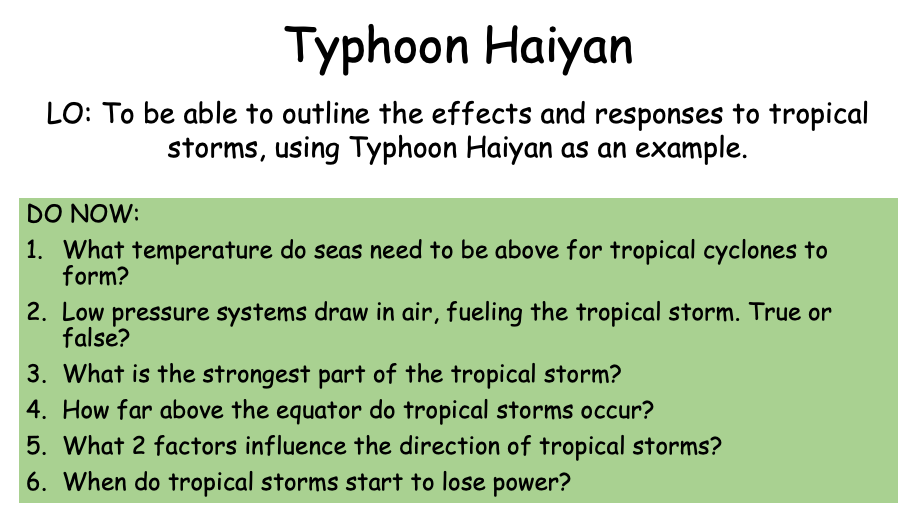 Typhoon Haiyan

LO: To be able to outline the effects and responses to tropical storms, using Typhoon Haiyan as an example.

DO NOW:
1. What temperature do seas need to be above for tropical cyclones to form?
2. Low pressure systems draw in air, fueling the tropical storm. True or false?
3. What is the strongest part of the tropical storm?
4. How far above the equator do tropical storms occur?
5. What 2 factors influence the direction of tropical storms?
6. When do tropical storms start to lose power?